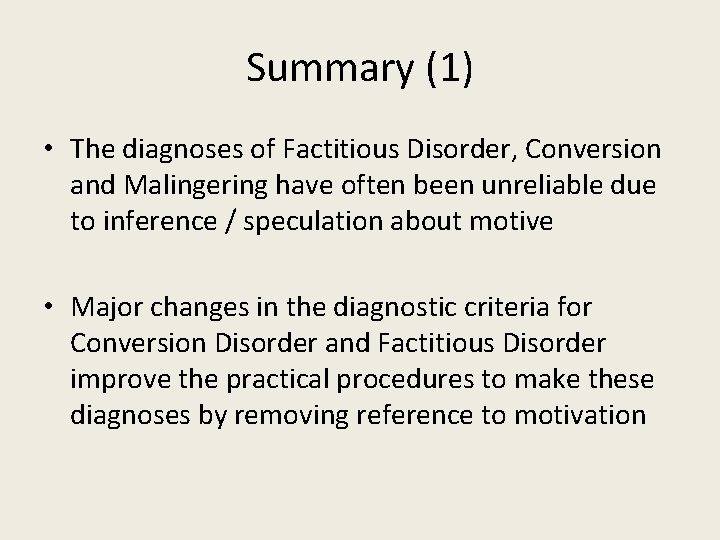 Summary (1)

• The diagnoses of Factitious Disorder, Conversion and Malingering have often been unreliable due to inference / speculation about motive

• Major changes in the diagnostic criteria for Conversion Disorder and Factitious Disorder improve the practical procedures to make these diagnoses by removing reference to motivation